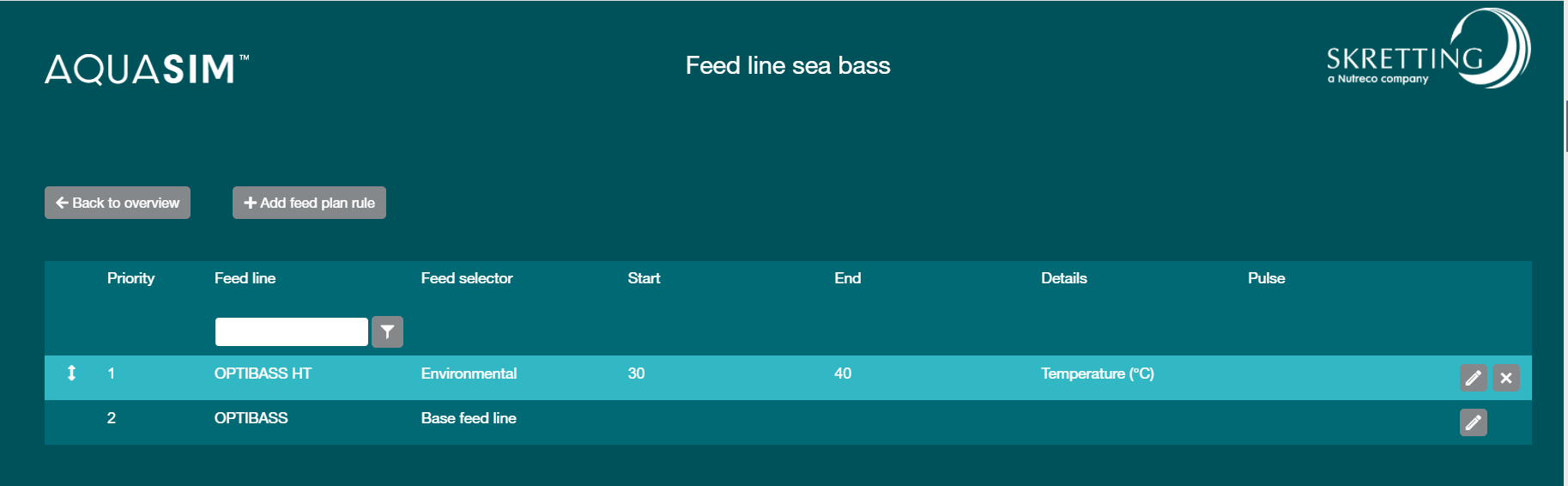 AQUASIM™

Feed line sea bass

SKRETTING
a Nutreco company

Back to overview

Add feed plan rule

| Priority | Feed line | Feed selector | Start | End | Details | Pulse |
|---|---|---|---|---|---|---|
| 1 | OPTIBASS HT | Environmental | 30 | 40 | Temperature (°C) | |
| 2 | OPTIBASS | Base feed line | | | | |